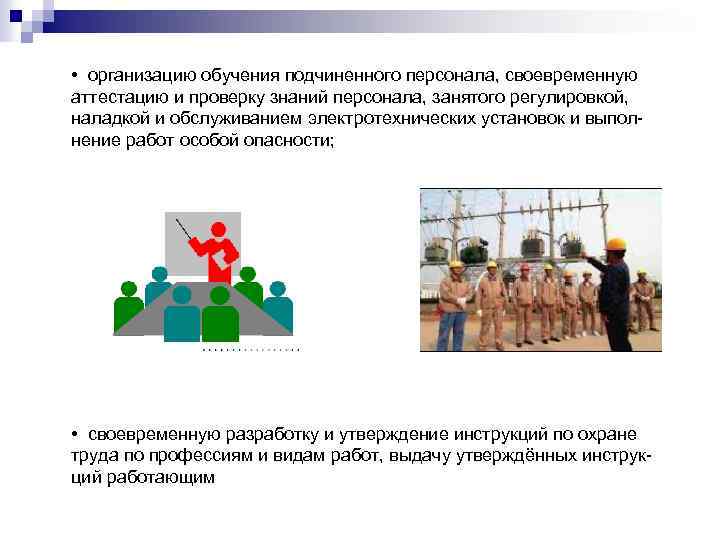 • организацию обучения подчиненного персонала, своевременную аттестацию и проверку знаний персонала, занятого регулировкой, наладкой и обслуживанием электротехнических установок и выполнение работ особой опасности;

• своевременную разработку и утверждение инструкций по охране труда по профессиям и видам работ, выдачу утверждённых инструкций работающим